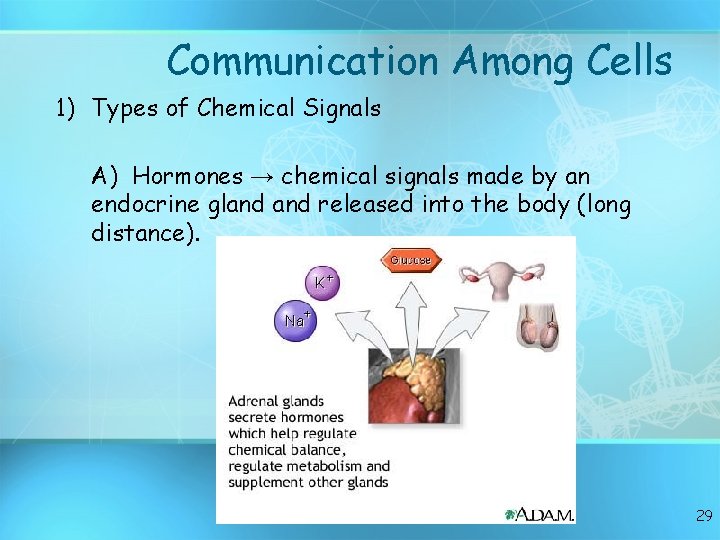 Communication Among Cells

1) Types of Chemical Signals

A) Hormones → chemical signals made by an endocrine gland and released into the body (long distance).

Glucose

$K^+$

$Na^+$

Adrenal glands secrete hormones which help regulate chemical balance, regulate metabolism and supplement other glands

A.D.A.M.

29